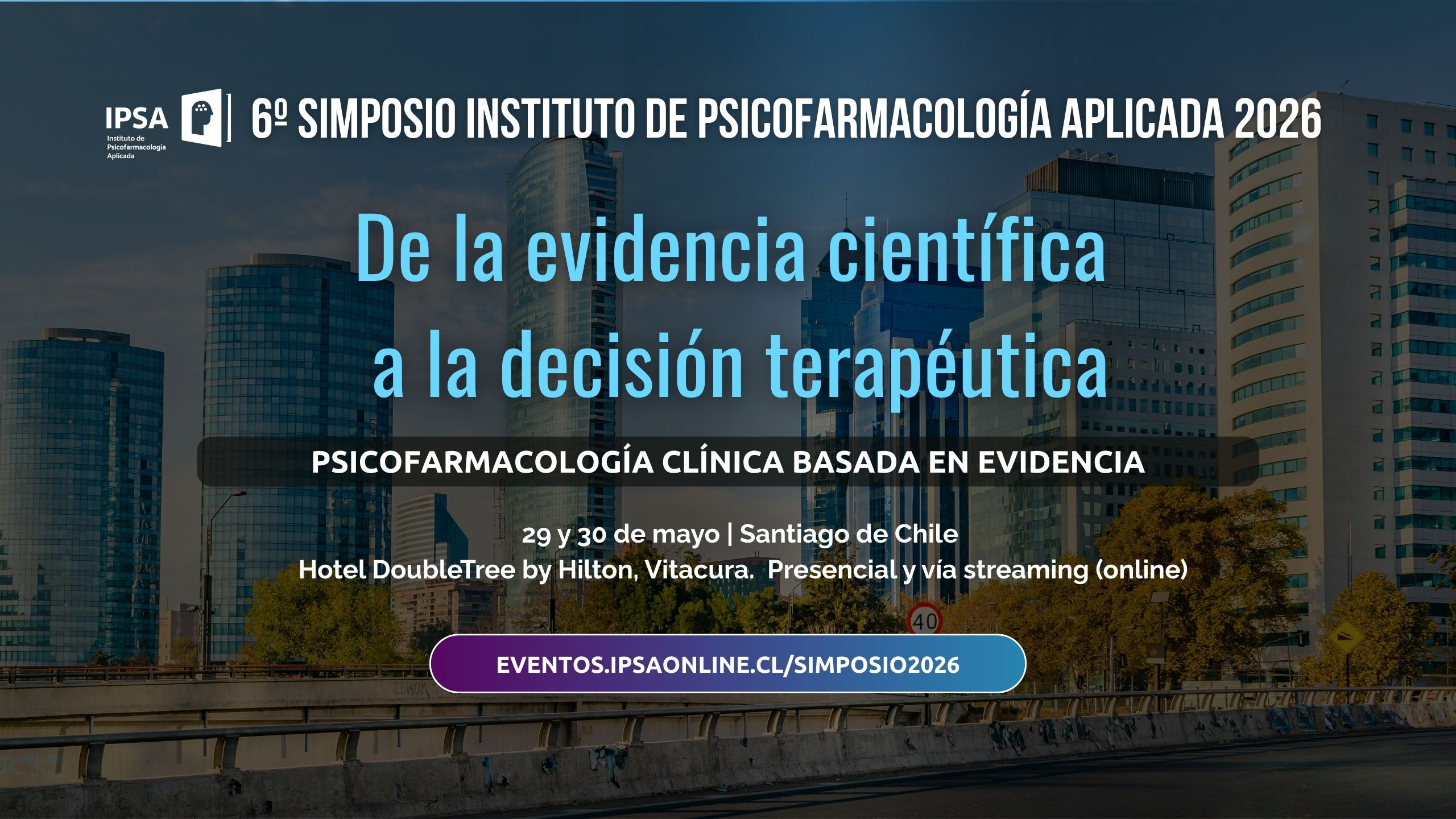 IPSA
Instituto de Psicofarmacología Aplicada

6º SIMPOSIO INSTITUTO DE PSICOFARMACOLOGÍA APLICADA 2026

De la evidencia científica a la decisión terapéutica

PSICOFARMACOLOGÍA CLÍNICA BASADA EN EVIDENCIA

29 y 30 de mayo | Santiago de Chile
Hotel DoubleTree by Hilton, Vitacura. Presencial y vía streaming (online)

40

EVENTOS.IPSAONLINE.CL/SIMPOSIO2026